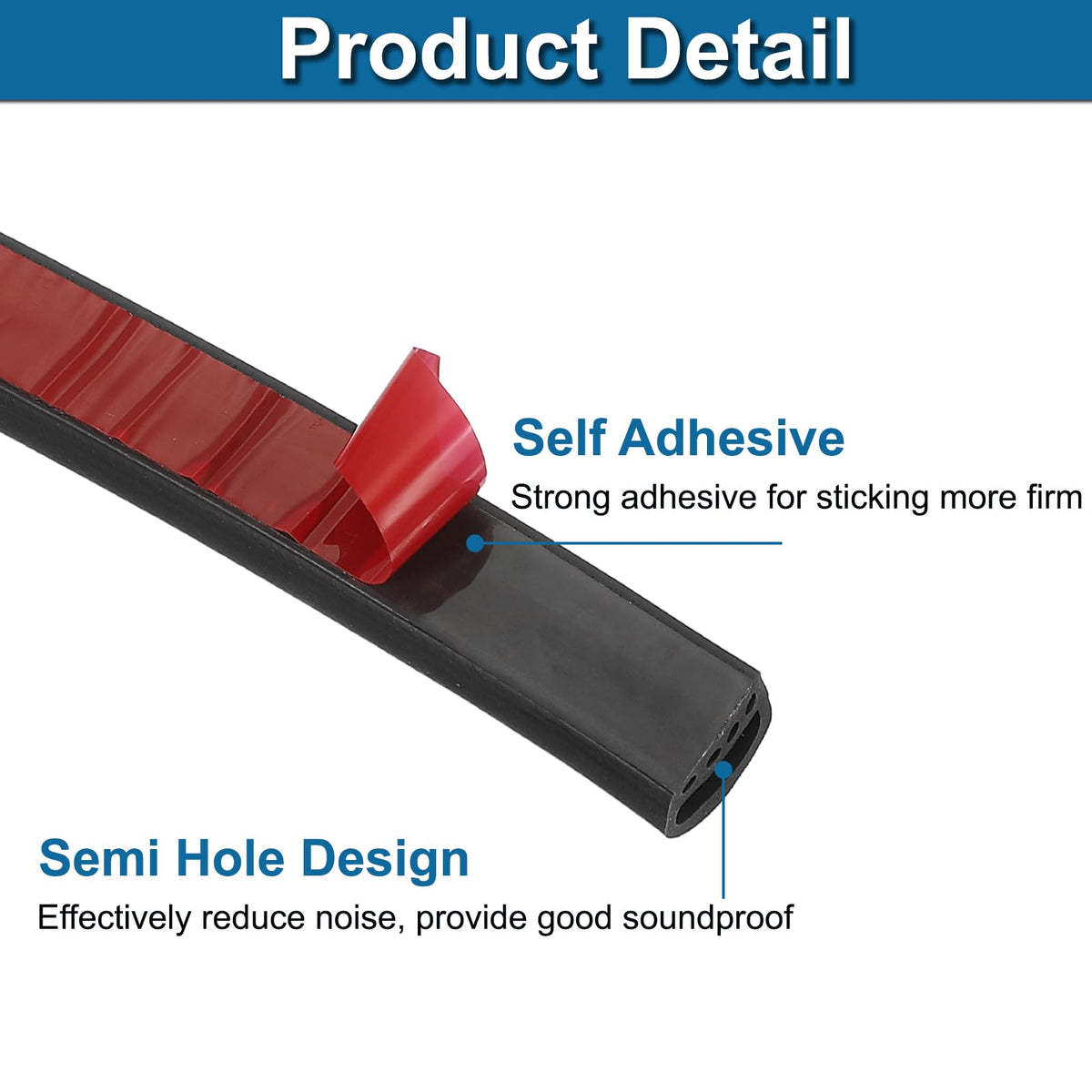 Product Detail

Self Adhesive

Strong adhesive for sticking more firm

Semi Hole Design

Effectively reduce noise, provide good soundproof